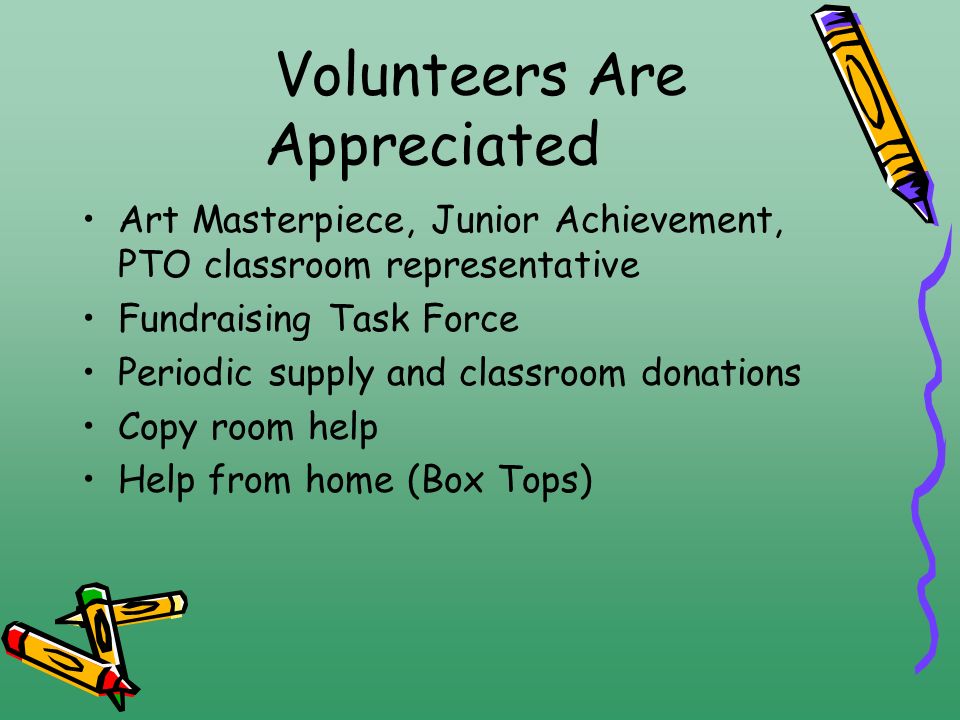 Volunteers Are Appreciated

• Art Masterpiece, Junior Achievement, PTO classroom representative
• Fundraising Task Force
• Periodic supply and classroom donations
• Copy room help
• Help from home (Box Tops)